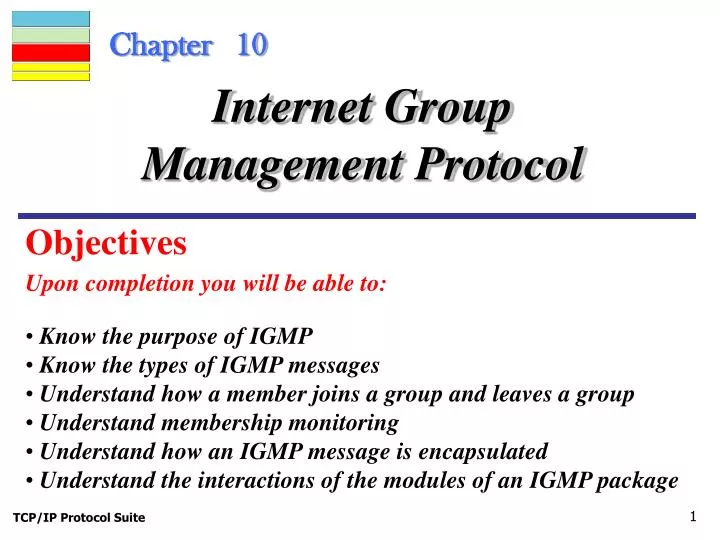 Chapter 10

Internet Group Management Protocol

Objectives

Upon completion you will be able to:

• Know the purpose of IGMP
• Know the types of IGMP messages
• Understand how a member joins a group and leaves a group
• Understand membership monitoring
• Understand how an IGMP message is encapsulated
• Understand the interactions of the modules of an IGMP package

TCP/IP Protocol Suite

1